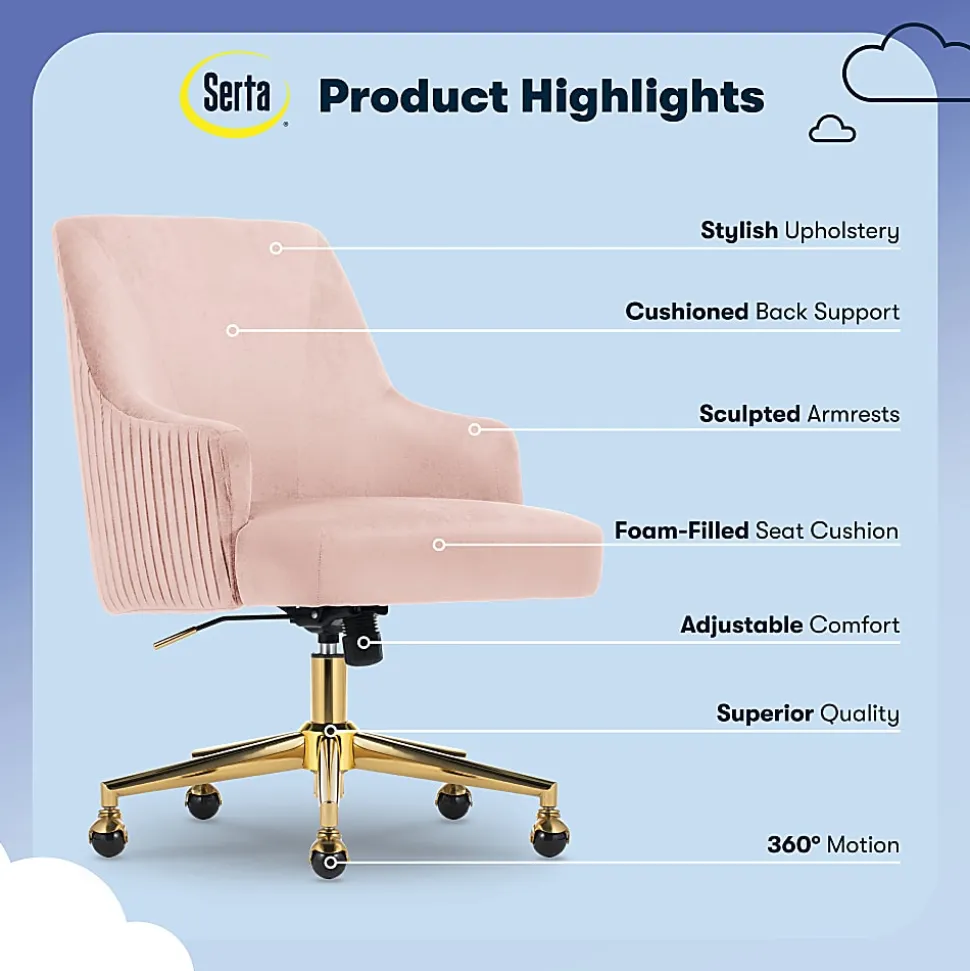 Serta

Product Highlights

Stylish Upholstery

Cushioned Back Support

Sculpted Armrests

Foam-Filled Seat Cushion

Adjustable Comfort

Superior Quality

360° Motion